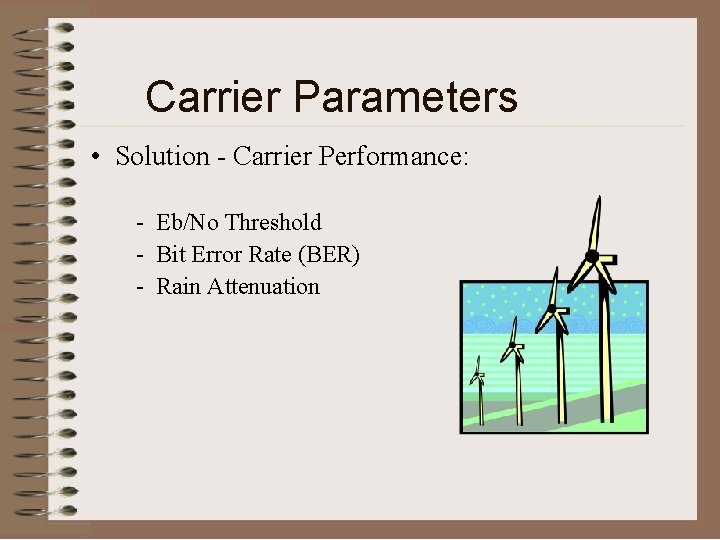 Carrier Parameters

• Solution - Carrier Performance:

- Eb/No Threshold
- Bit Error Rate (BER)
- Rain Attenuation